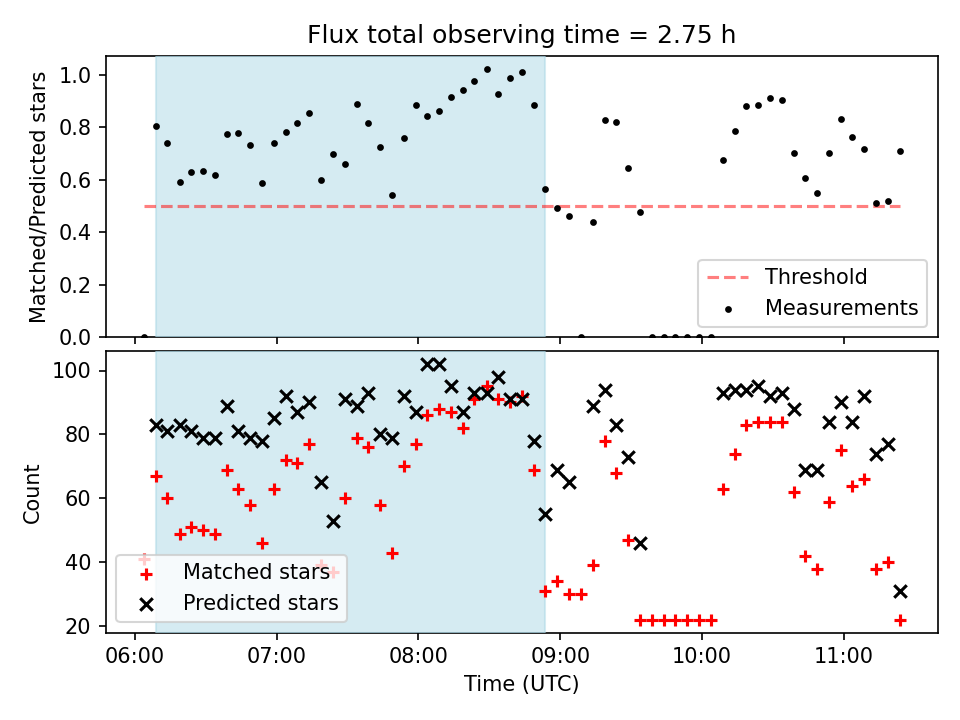 Flux total observing time = 2.75 h

Matched/Predicted stars

1.0
0.8
0.6
0.4
0.2
0.0

Threshold
Measurements

Count

100
80
60
40
20

Matched stars
Predicted stars

06:00
07:00
08:00
09:00
10:00
11:00

Time (UTC)